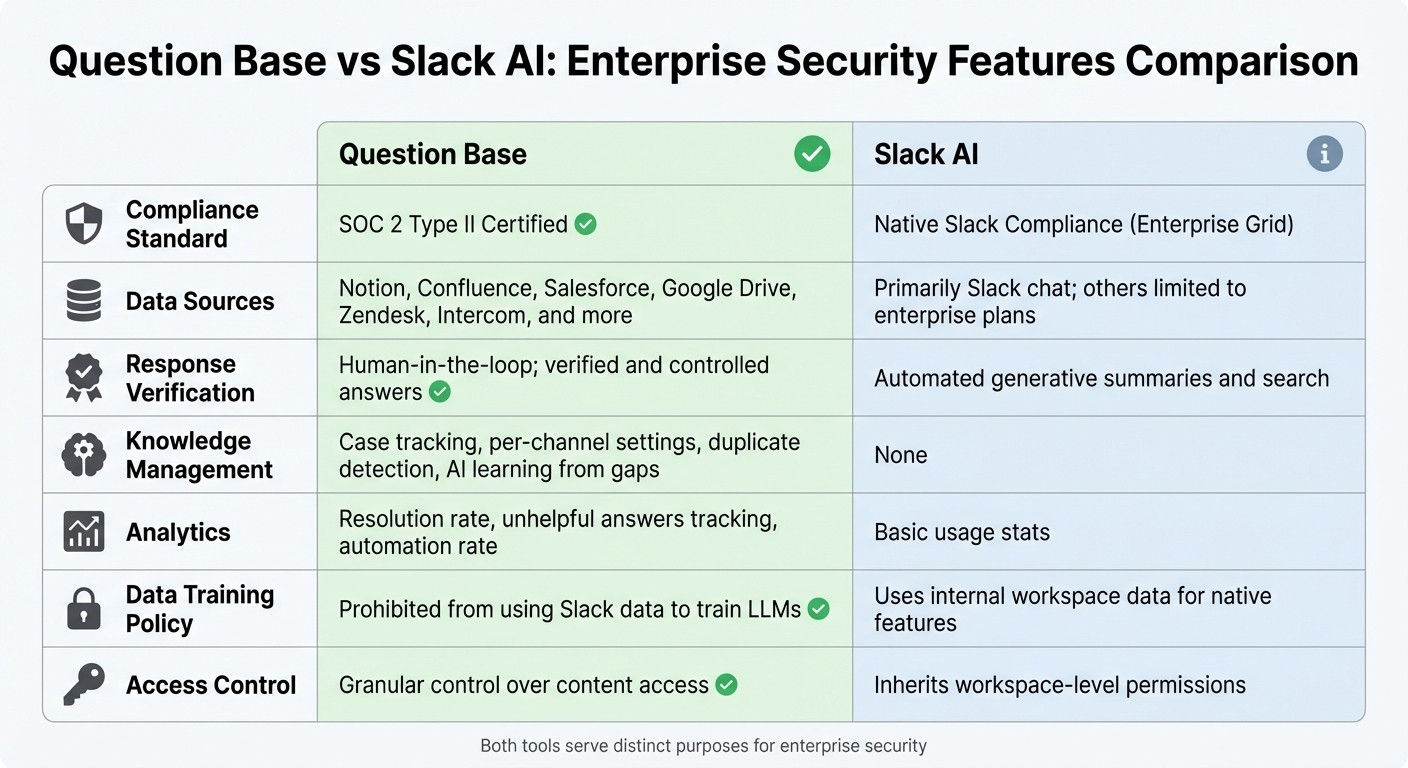 Question Base vs Slack AI: Enterprise Security Features Comparison

| | Question Base | Slack AI |
|---|---|---|
| Compliance Standard | SOC 2 Type II Certified | Native Slack Compliance (Enterprise Grid) |
| Data Sources | Notion, Confluence, Salesforce, Google Drive, Zendesk, Intercom, and more | Primarily Slack chat; others limited to enterprise plans |
| Response Verification | Human-in-the-loop; verified and controlled answers | Automated generative summaries and search |
| Knowledge Management | Case tracking, per-channel settings, duplicate detection, AI learning from gaps | None |
| Analytics | Resolution rate, unhelpful answers tracking, automation rate | Basic usage stats |
| Data Training Policy | Prohibited from using Slack data to train LLMs | Uses internal workspace data for native features |
| Access Control | Granular control over content access | Inherits workspace-level permissions |

Both tools serve distinct purposes for enterprise security